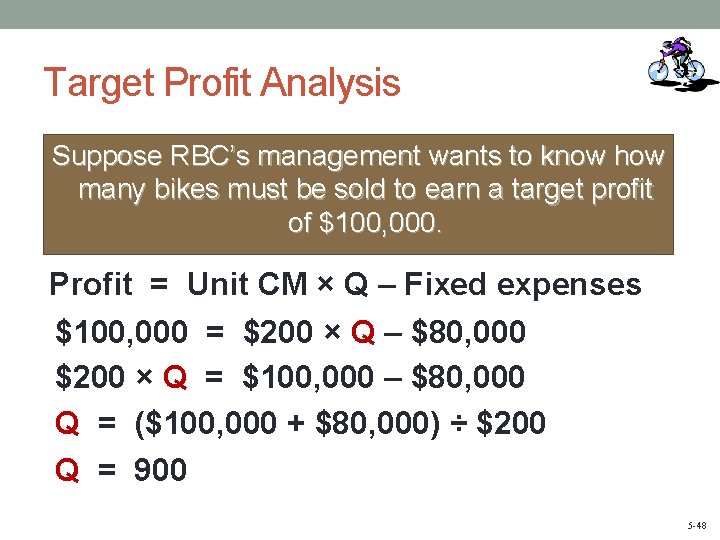 Target Profit Analysis

Suppose RBC's management wants to know how many bikes must be sold to earn a target profit of \$100,000.

Profit = Unit CM × Q – Fixed expenses

\$100,000 = \$200 × Q – \$80,000

\$200 × Q = \$100,000 – \$80,000

Q = (\$100,000 + \$80,000) ÷ \$200

Q = 900

5-48